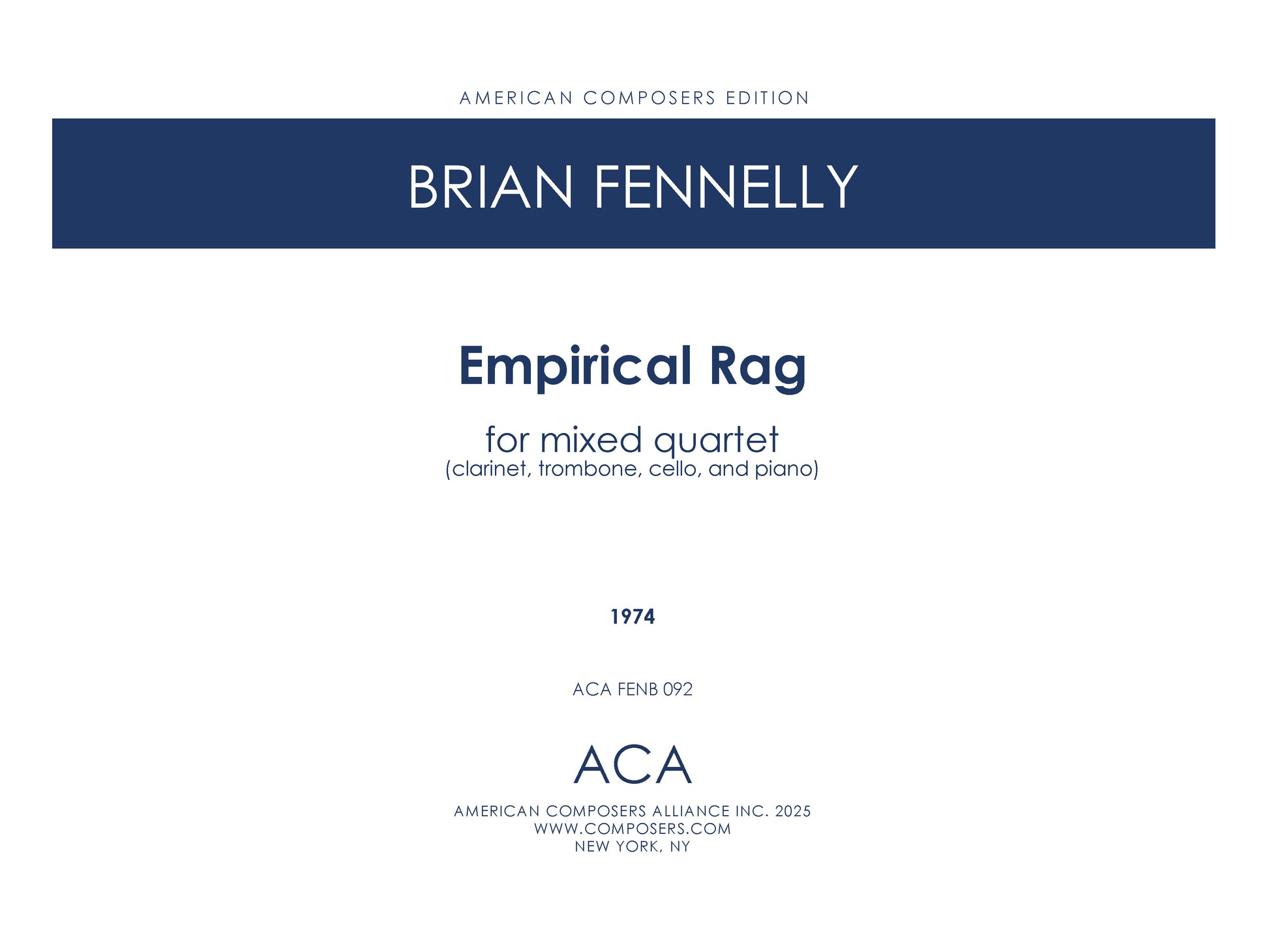 AMERICAN COMPOSERS EDITION

BRIAN FENNELLY

Empirical Rag

for mixed quartet
(clarinet, trombone, cello, and piano)

1974

ACA FENB 092

ACA

AMERICAN COMPOSERS ALLIANCE INC. 2025
WWW.COMPOSERS.COM
NEW YORK, NY